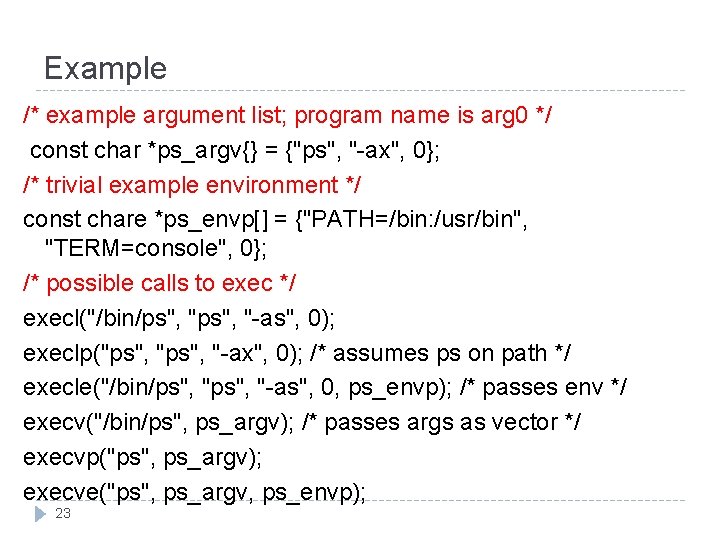 Example

/* example argument list; program name is arg0 */

const char *ps_argv{} = {"ps", "-ax", 0};

/* trivial example environment */

const chare *ps_envp[] = {"PATH=/bin:/usr/bin", "TERM=console", 0};

/* possible calls to exec */

execl("/bin/ps", "ps", "-as", 0);

execlp("ps", "ps", "-ax", 0); /* assumes ps on path */

execle("/bin/ps", "ps", "-as", 0, ps_envp); /* passes env */

execv("/bin/ps", ps_argv); /* passes args as vector */

execvp("ps", ps_argv);

execve("ps", ps_argv, ps_envp);

23